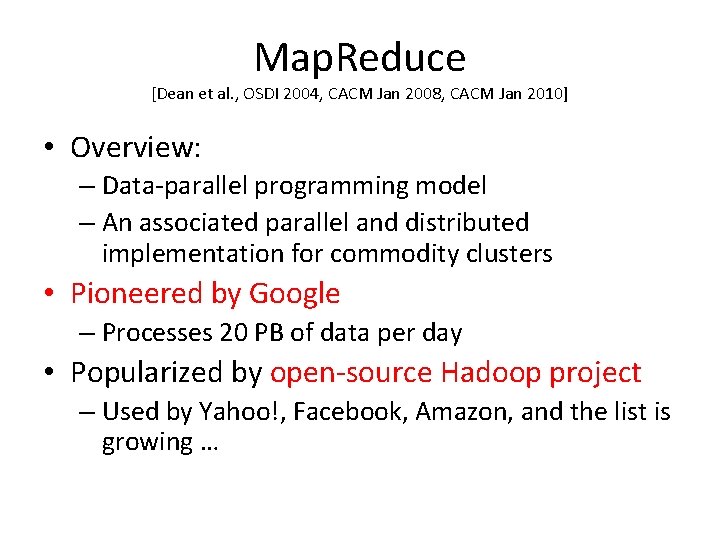 MapReduce
[Dean et al., OSDI 2004, CACM Jan 2008, CACM Jan 2010]

• Overview:
– Data-parallel programming model
– An associated parallel and distributed implementation for commodity clusters
• Pioneered by Google
– Processes 20 PB of data per day
• Popularized by open-source Hadoop project
– Used by Yahoo!, Facebook, Amazon, and the list is growing …